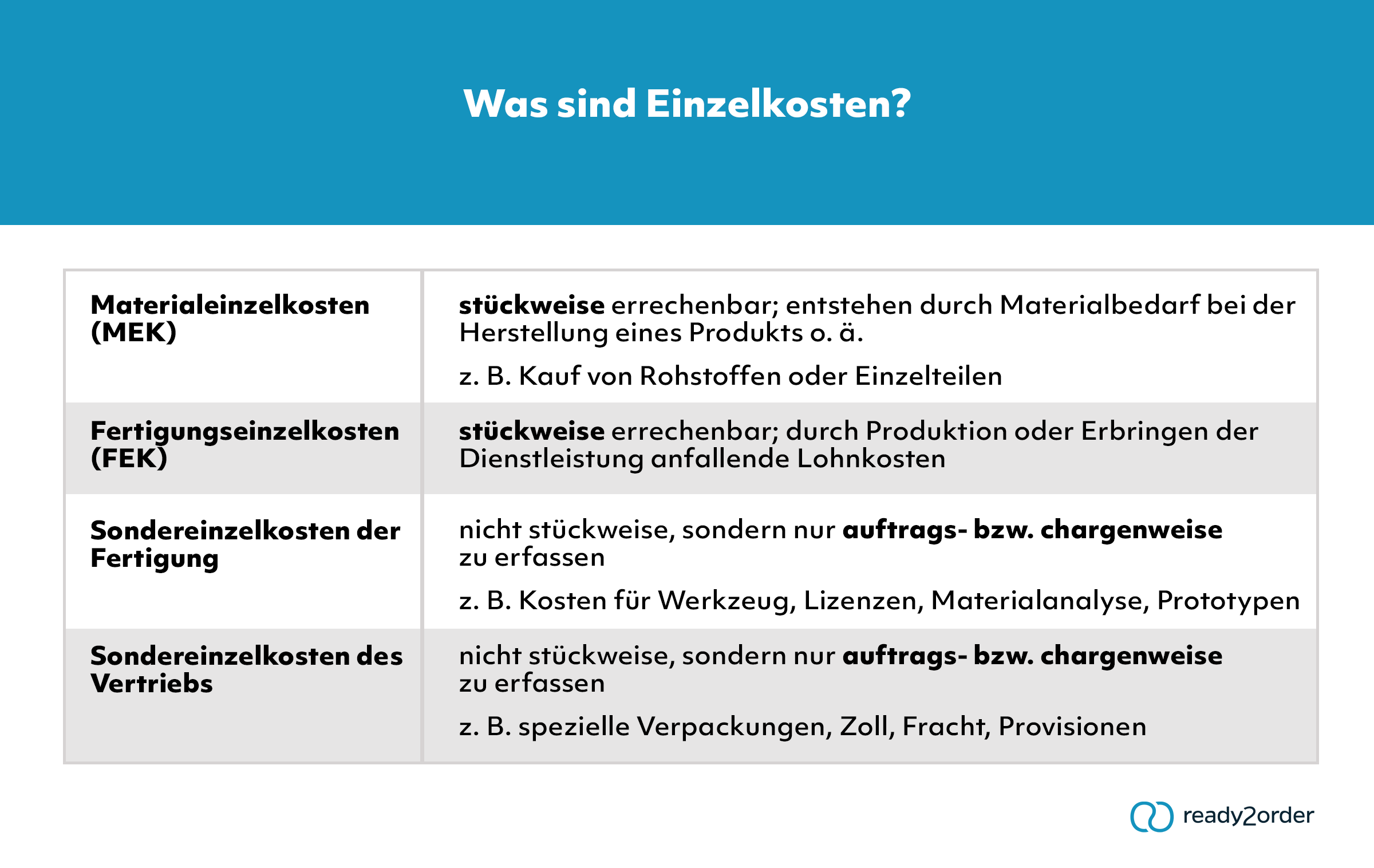 Was sind Einzelkosten?

| | |
|---|---|
| Materialeinzelkosten (MEK) | stückweise errechenbar; entstehen durch Materialbedarf bei der Herstellung eines Produkts o. ä. z. B. Kauf von Rohstoffen oder Einzelteilen |
| Fertigungseinzelkosten (FEK) | stückweise errechenbar; durch Produktion oder Erbringen der Dienstleistung anfallende Lohnkosten |
| Sondereinzelkosten der Fertigung | nicht stückweise, sondern nur auftrags- bzw. chargenweise zu erfassen z. B. Kosten für Werkzeug, Lizenzen, Materialanalyse, Prototypen |
| Sondereinzelkosten des Vertriebs | nicht stückweise, sondern nur auftrags- bzw. chargenweise zu erfassen z. B. spezielle Verpackungen, Zoll, Fracht, Provisionen |

ready2order